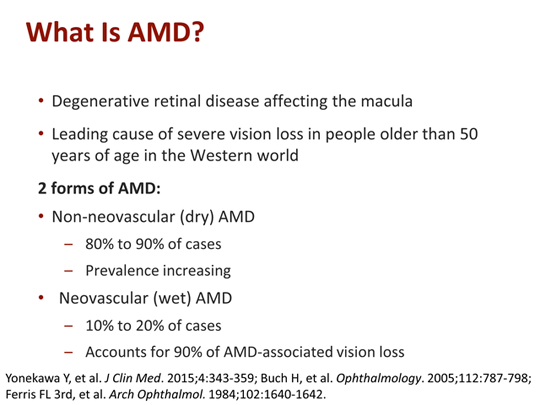 What Is AMD?

• Degenerative retinal disease affecting the macula

• Leading cause of severe vision loss in people older than 50 years of age in the Western world

2 forms of AMD:

• Non-neovascular (dry) AMD
 – 80% to 90% of cases
 – Prevalence increasing

• Neovascular (wet) AMD
 – 10% to 20% of cases
 – Accounts for 90% of AMD-associated vision loss

Yonekawa Y, et al. J Clin Med. 2015;4:343-359; Buch H, et al. Ophthalmology. 2005;112:787-798; Ferris FL 3rd, et al. Arch Ophthalmol. 1984;102:1640-1642.